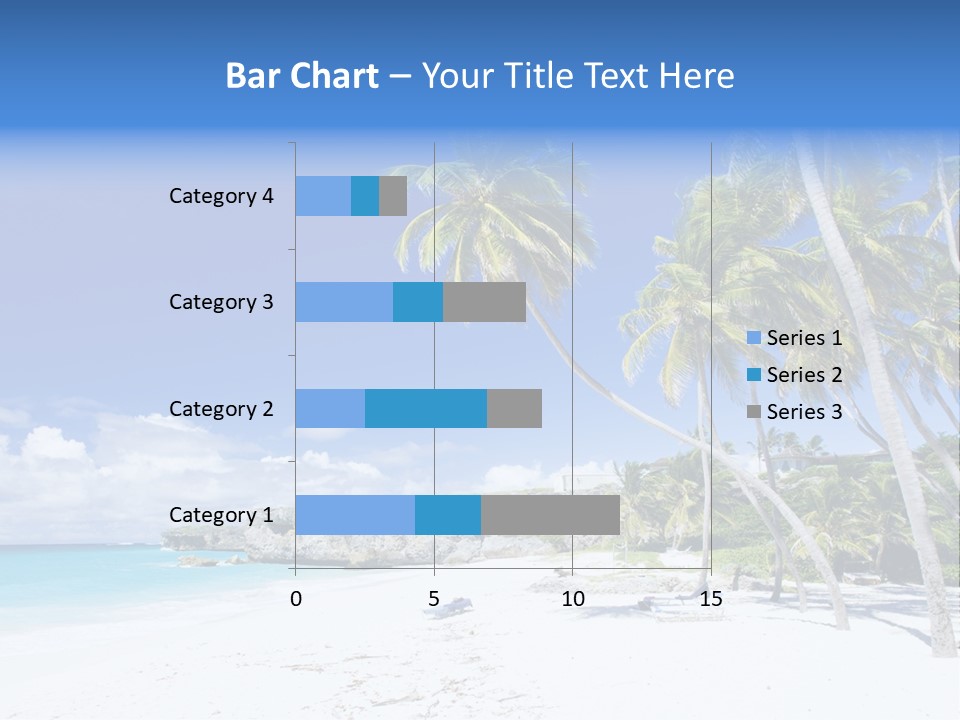 Bar Chart – Your Title Text Here

Category 4
Category 3
Category 2
Category 1

0
5
10
15

Series 1
Series 2
Series 3